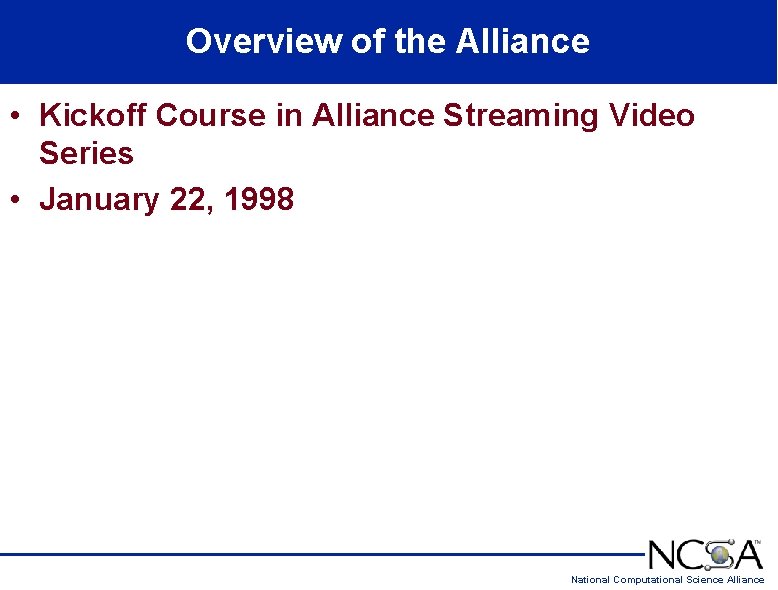 Overview of the Alliance

• Kickoff Course in Alliance Streaming Video Series

• January 22, 1998

NCSA™

National Computational Science Alliance